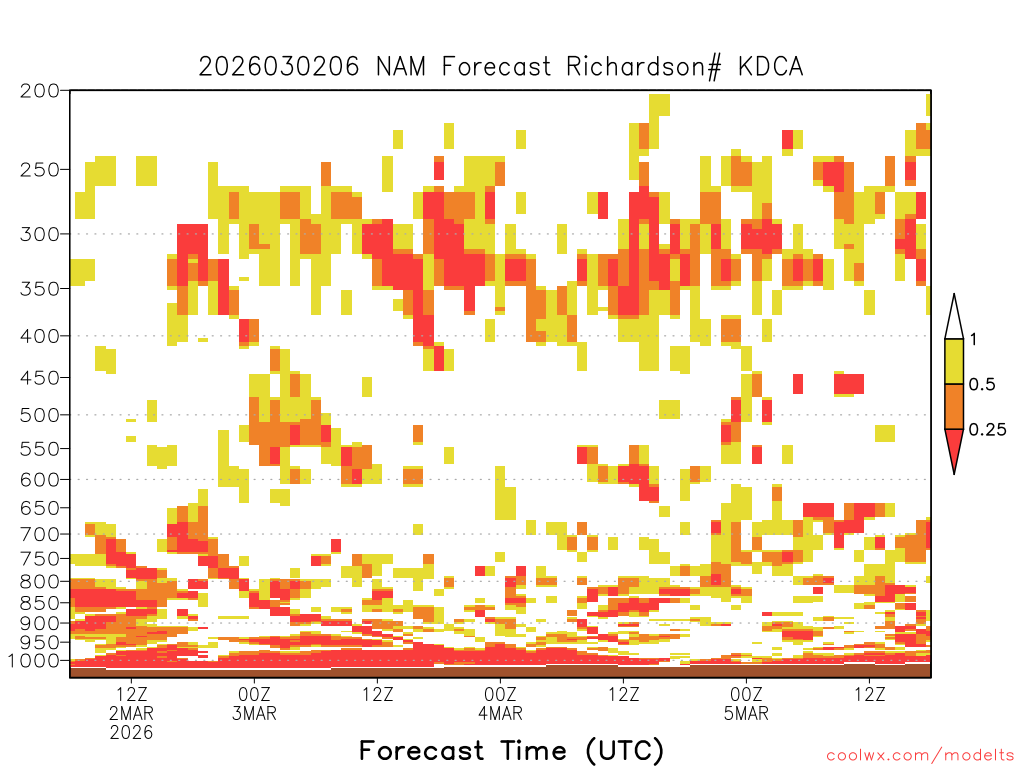 2026030206 NAM Forecast Richardson# KDCA

200
250
300
350
400
450
500
550
600
650
700
750
800
850
900
950
1000

1
0.5
0.25

12Z
2MAR
2026
00Z
3MAR
12Z
00Z
4MAR
12Z
00Z
5MAR
12Z

Forecast Time (UTC)

coolwx.com/modelts